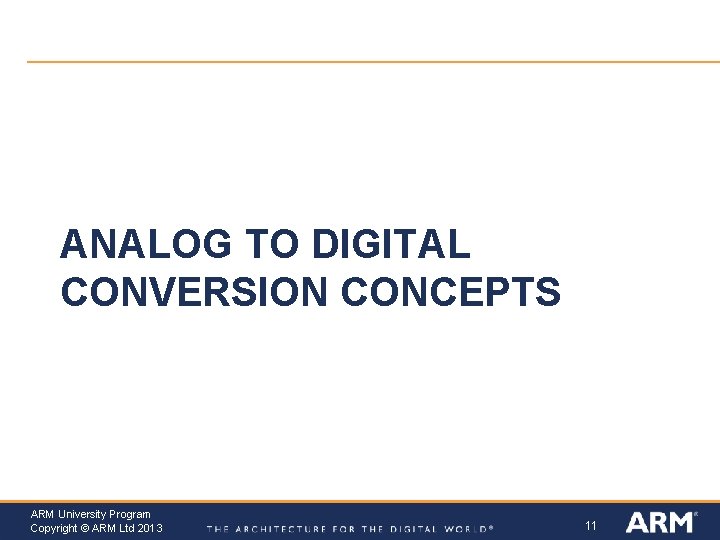 ANALOG TO DIGITAL CONVERSION CONCEPTS

ARM University Program
Copyright © ARM Ltd 2013

THE ARCHITECTURE FOR THE DIGITAL WORLD®

11

ARM®